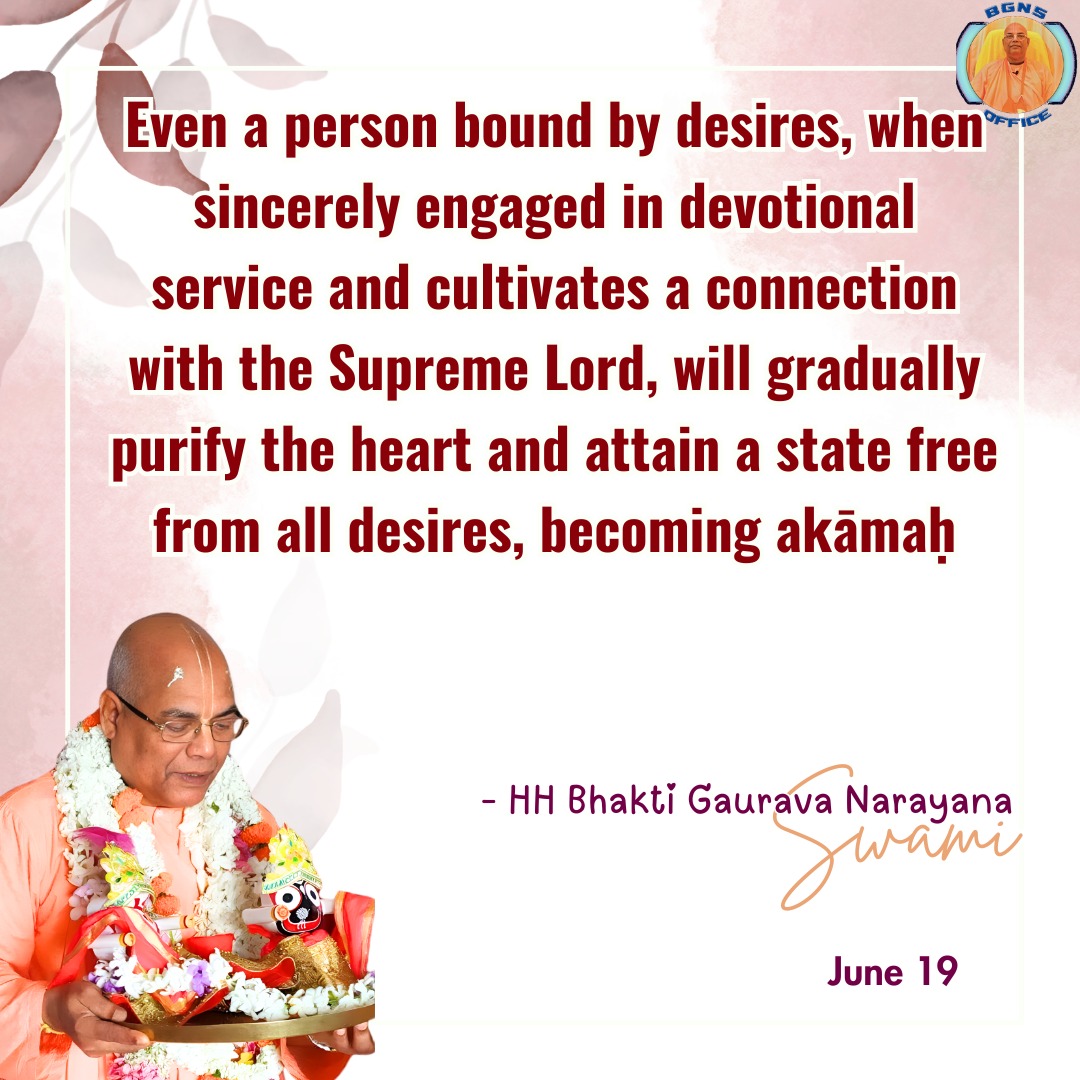 BGNS OFFICE

Even a person bound by desires, when sincerely engaged in devotional service and cultivates a connection with the Supreme Lord, will gradually purify the heart and attain a state free from all desires, becoming akāmaḥ

- HH Bhakti Gaurava Narayana Swami

June 19